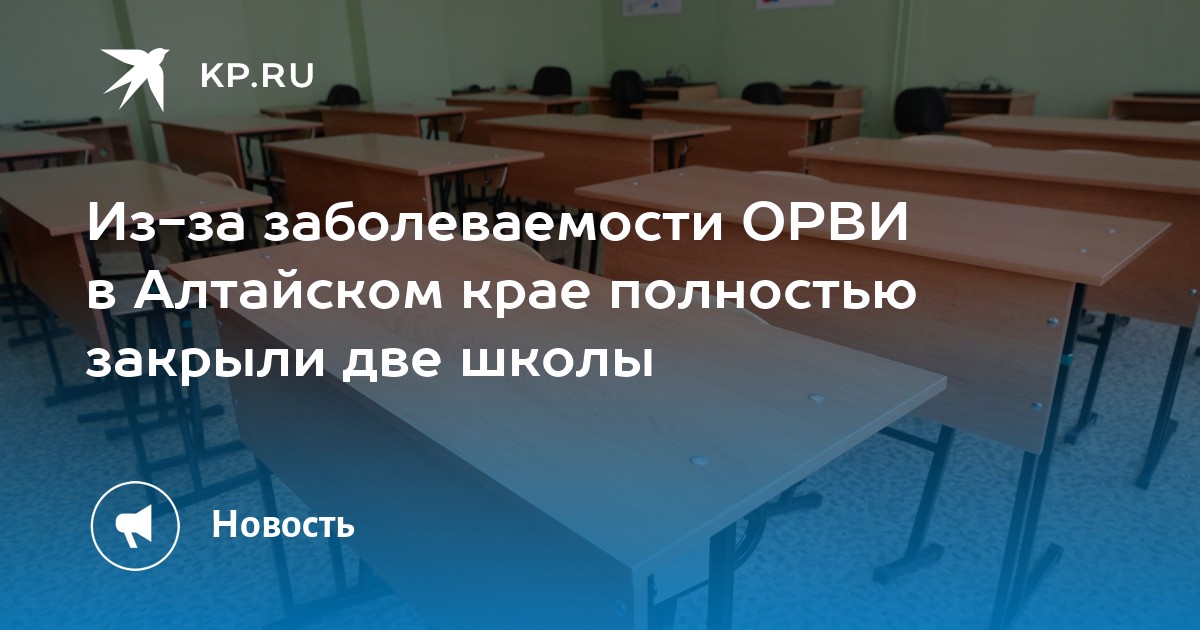 KP.RU

Из-за заболеваемости ОРВИ в Алтайском крае полностью закрыли две школы

Новость